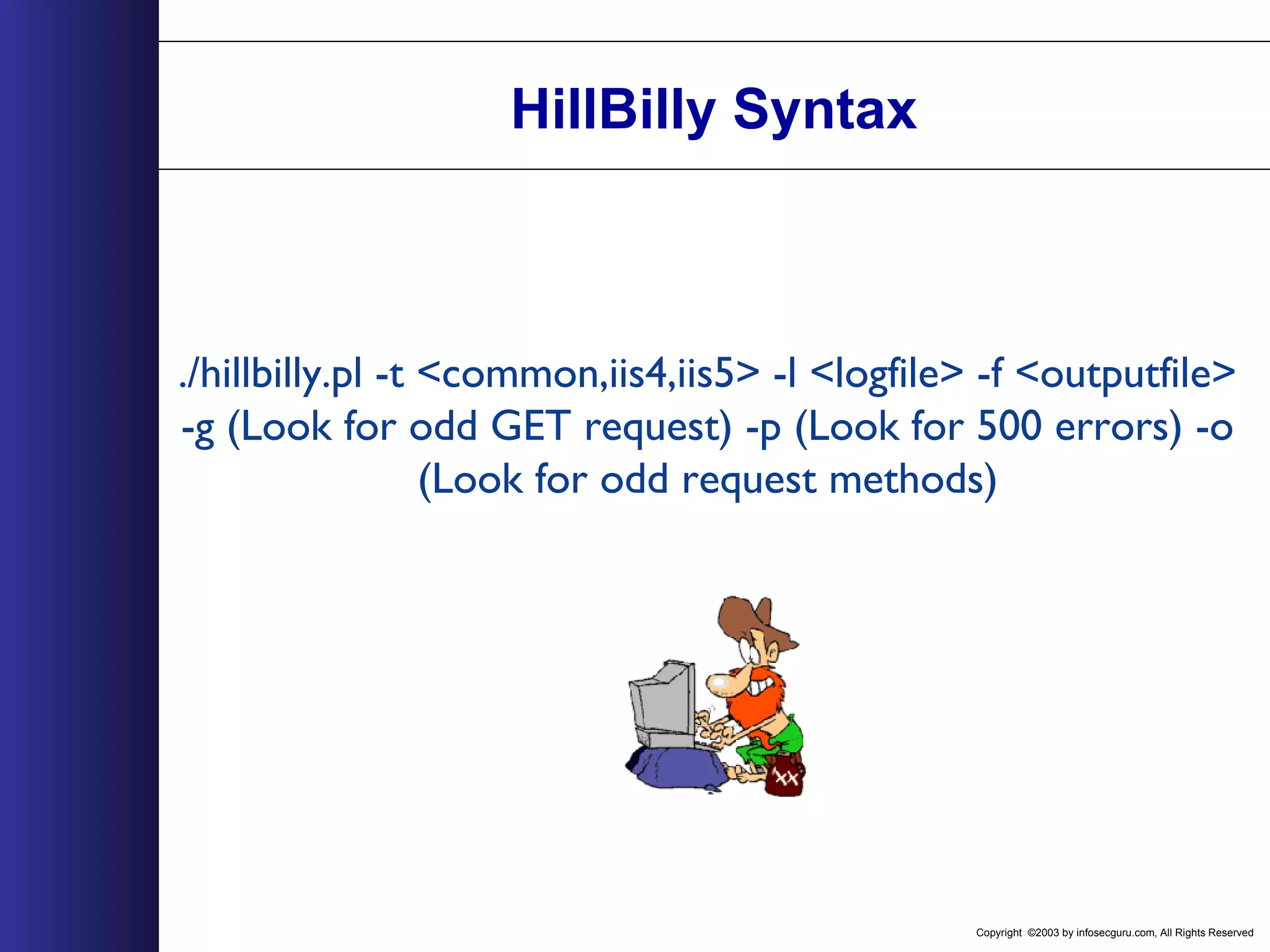 HillBilly Syntax

./hillbilly.pl -t <common,iis4,iis5> -l <logfile> -f <outputfile> -g (Look for odd GET request) -p (Look for 500 errors) -o (Look for odd request methods)

XX

Copyright ©2003 by infosecguru.com, All Rights Reserved